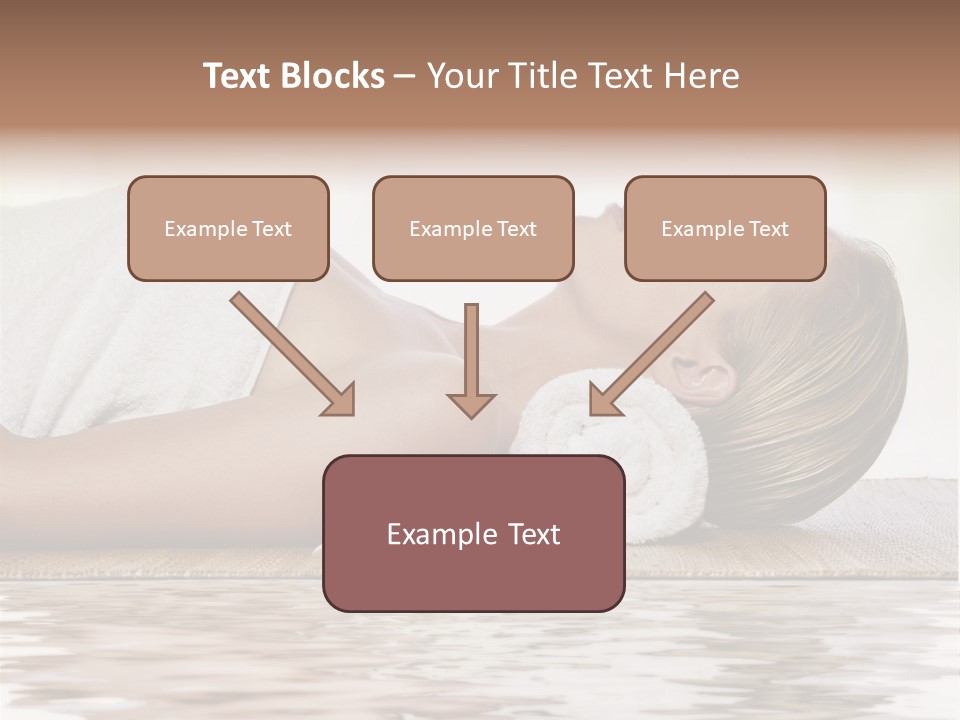 Text Blocks – Your Title Text Here

Example Text

Example Text

Example Text

Example Text